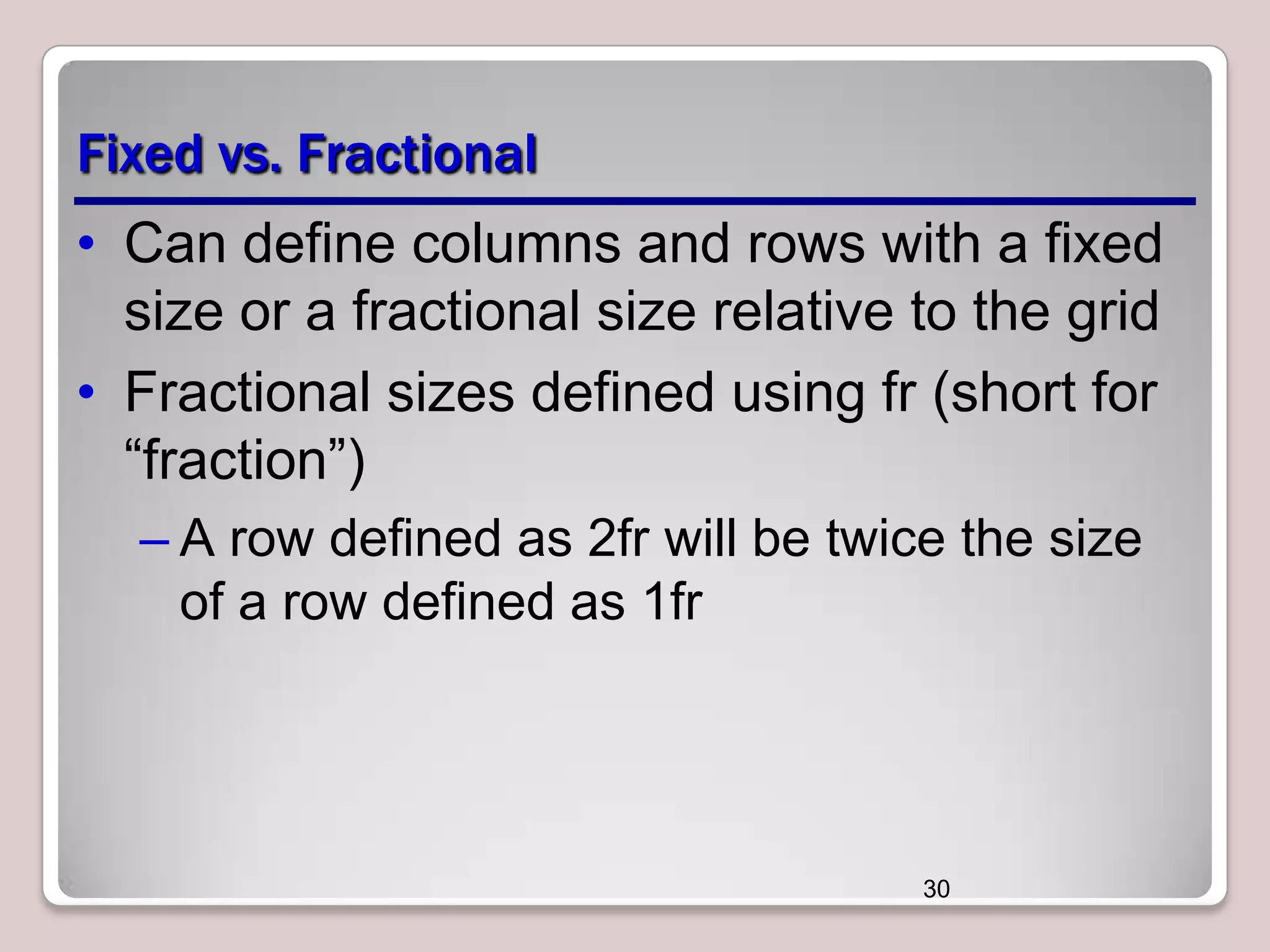 Fixed vs. Fractional

• Can define columns and rows with a fixed size or a fractional size relative to the grid

• Fractional sizes defined using fr (short for “fraction”)

– A row defined as 2fr will be twice the size of a row defined as 1fr

30